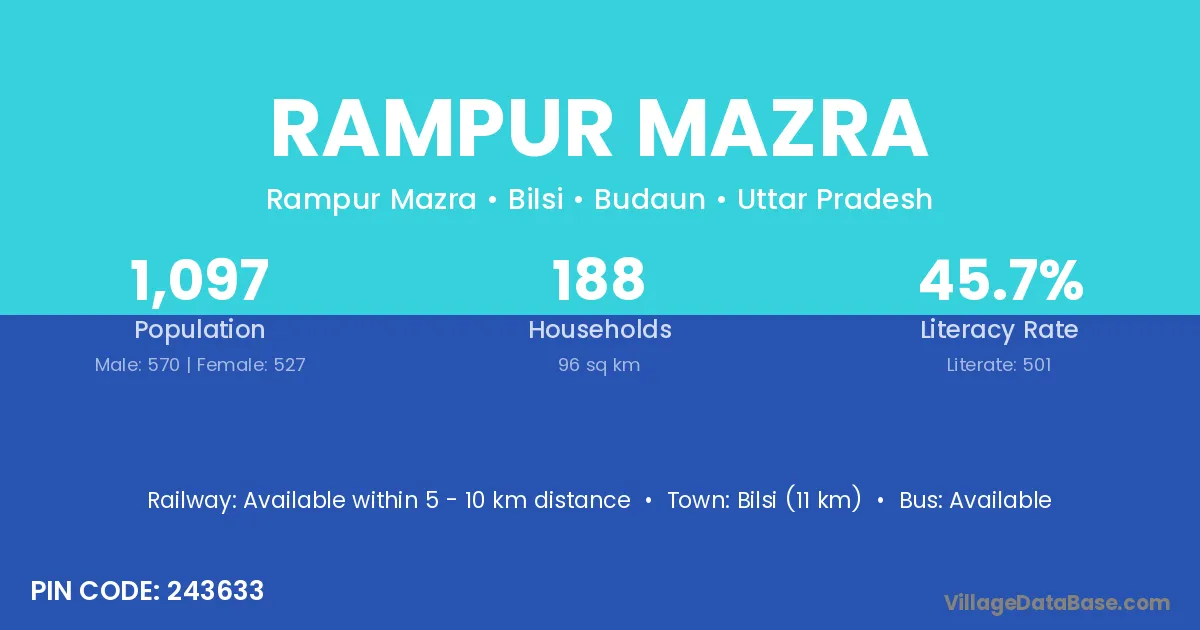 RAMPUR MAZRA

Rampur Mazra • Bilsi • Budaun • Uttar Pradesh

1,097
Population
Male: 570 | Female: 527

188
Households
96 sq km

45.7%
Literacy Rate
Literate: 501

Railway: Available within 5 - 10 km distance • Town: Bilsi (11 km) • Bus: Available

PIN CODE: 243633

VillageDataBase.com